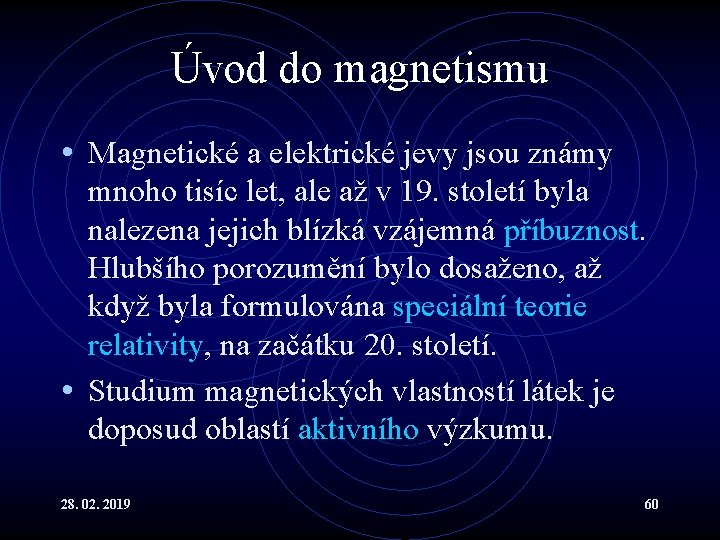 Úvod do magnetismu

• Magnetické a elektrické jevy jsou známy mnoho tisíc let, ale až v 19. století byla nalezena jejich blízká vzájemná příbuznost. Hlubšího porozumění bylo dosaženo, až když byla formulována speciální teorie relativity, na začátku 20. století.

• Studium magnetických vlastností látek je doposud oblastí aktivního výzkumu.

28. 02. 2019

60